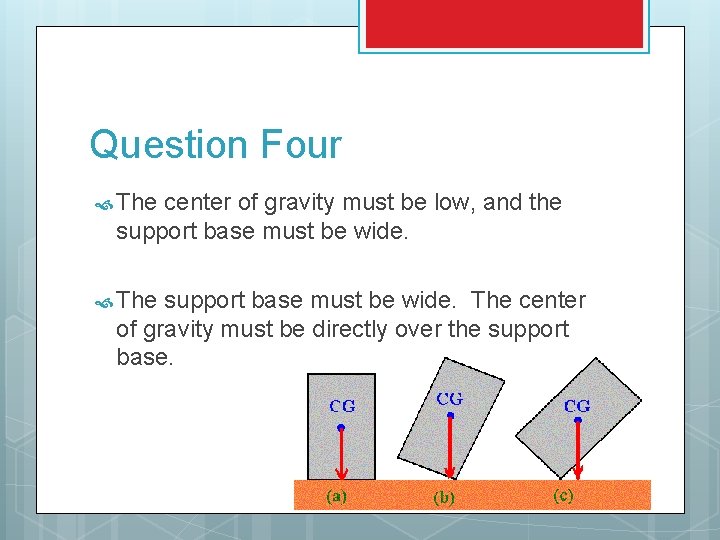 Question Four

The center of gravity must be low, and the support base must be wide.

The support base must be wide. The center of gravity must be directly over the support base.

CG

CG

CG

(a)

(b)

(c)